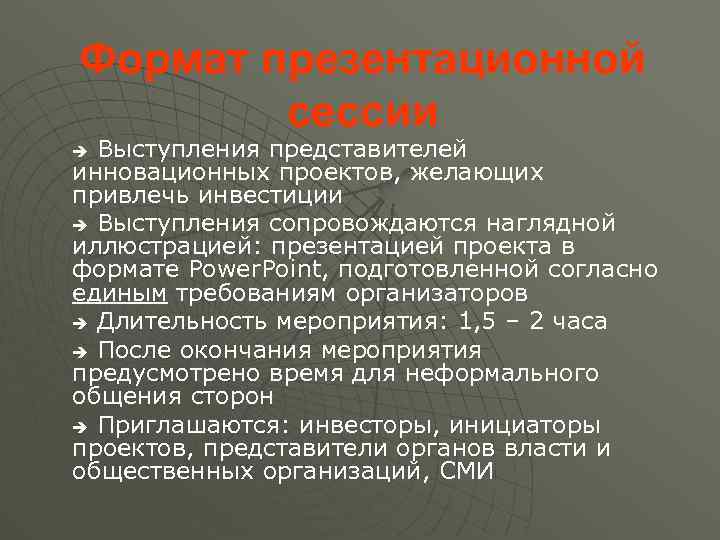 Формат презентационной сессии

➔ Выступления представителей инновационных проектов, желающих привлечь инвестиции

➔ Выступления сопровождаются наглядной иллюстрацией: презентацией проекта в формате PowerPoint, подготовленной согласно единым требованиям организаторов

➔ Длительность мероприятия: 1,5 – 2 часа

➔ После окончания мероприятия предусмотрено время для неформального общения сторон

➔ Приглашаются: инвесторы, инициаторы проектов, представители органов власти и общественных организаций, СМИ